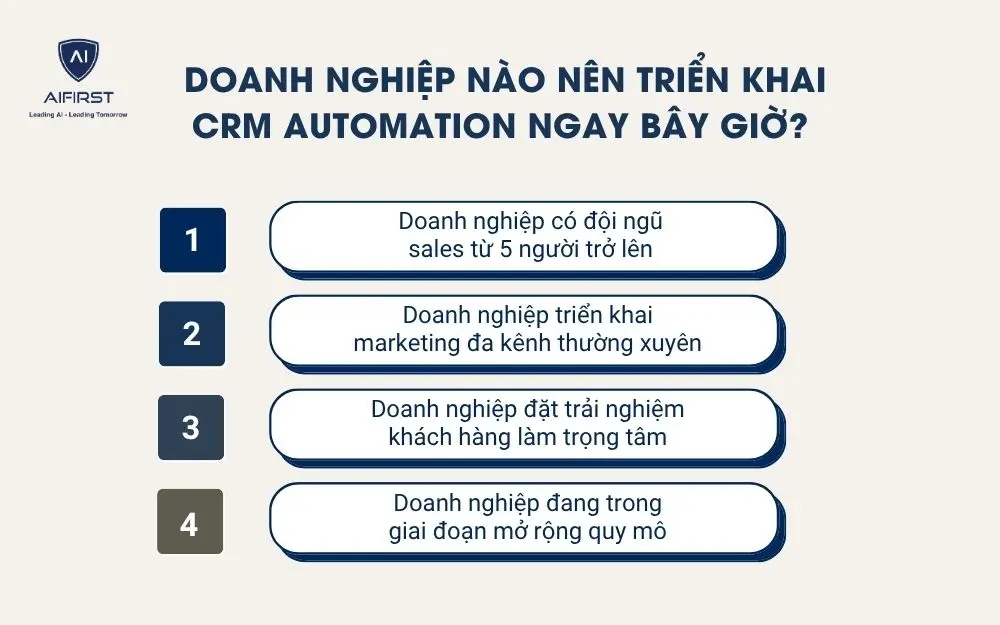 AI
AIFIRST
Leading AI - Leading Tomorrow

DOANH NGHIỆP NÀO NÊN TRIỂN KHAI CRM AUTOMATION NGAY BÂY GIỜ?

1
Doanh nghiệp có đội ngũ sales từ 5 người trở lên

2
Doanh nghiệp triển khai marketing đa kênh thường xuyên

3
Doanh nghiệp đặt trải nghiệm khách hàng làm trọng tâm

4
Doanh nghiệp đang trong giai đoạn mở rộng quy mô